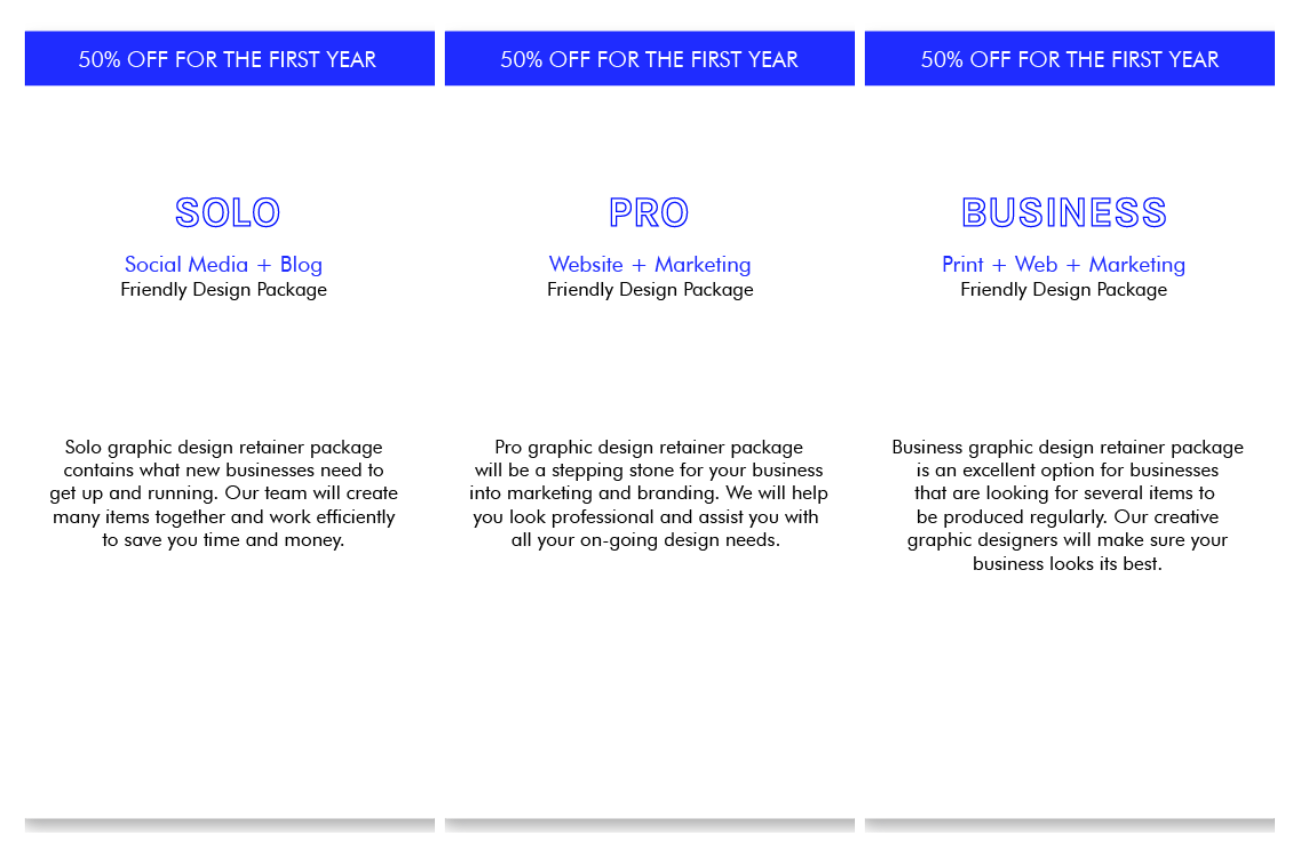 50% OFF FOR THE FIRST YEAR

SOLO

Social Media + Blog
Friendly Design Package

Solo graphic design retainer package contains what new businesses need to get up and running. Our team will create many items together and work efficiently to save you time and money.

50% OFF FOR THE FIRST YEAR

PRO

Website + Marketing
Friendly Design Package

Pro graphic design retainer package will be a stepping stone for your business into marketing and branding. We will help you look professional and assist you with all your on-going design needs.

50% OFF FOR THE FIRST YEAR

BUSINESS

Print + Web + Marketing
Friendly Design Package

Business graphic design retainer package is an excellent option for businesses that are looking for several items to be produced regularly. Our creative graphic designers will make sure your business looks its best.